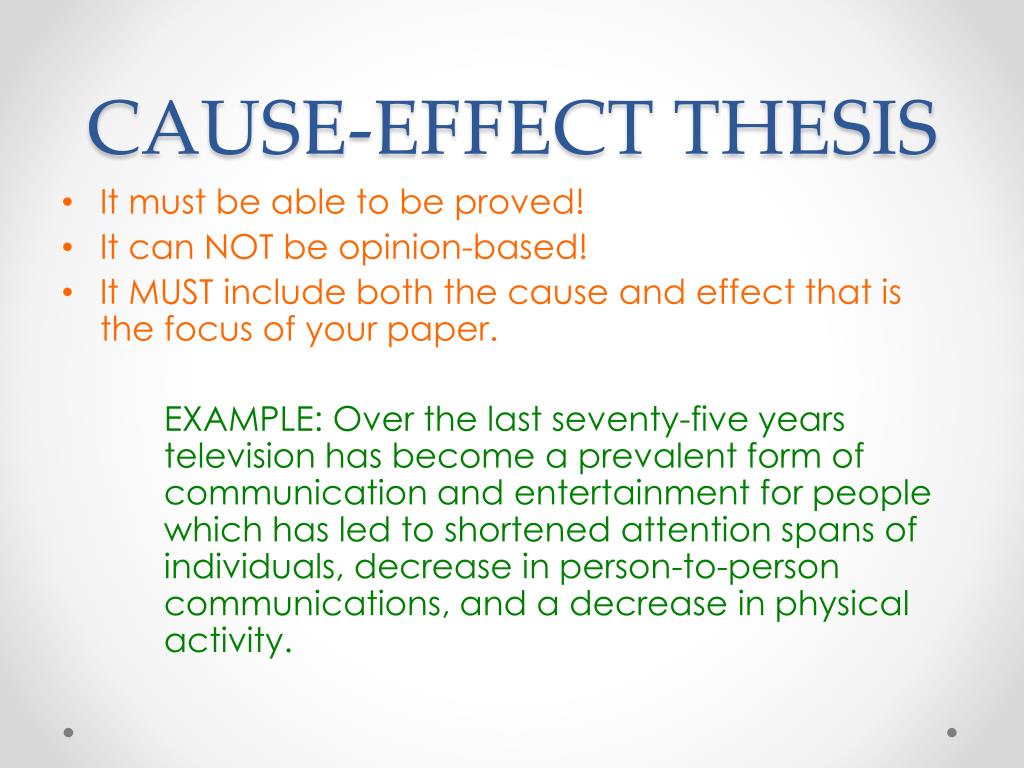 CAUSE-EFFECT THESIS

• It must be able to be proved!
• It can NOT be opinion-based!
• It MUST include both the cause and effect that is the focus of your paper.

EXAMPLE: Over the last seventy-five years television has become a prevalent form of communication and entertainment for people which has led to shortened attention spans of individuals, decrease in person-to-person communications, and a decrease in physical activity.